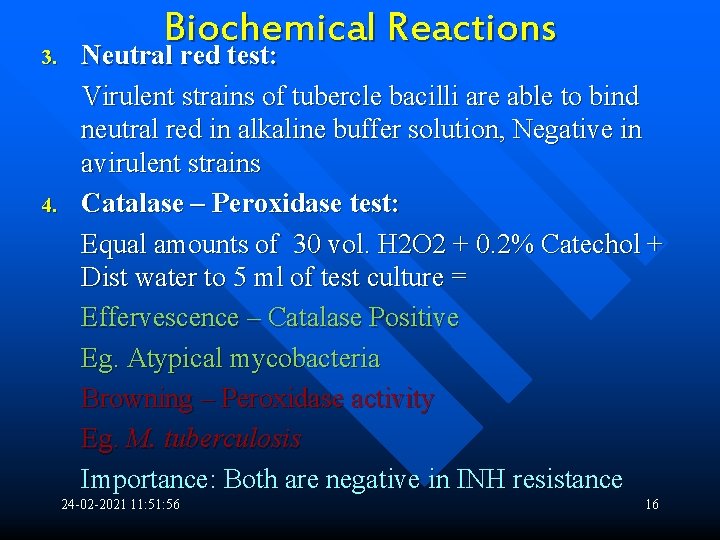 Biochemical Reactions

3. Neutral red test:

Virulent strains of tubercle bacilli are able to bind neutral red in alkaline buffer solution, Negative in avirulent strains

4. Catalase – Peroxidase test:

Equal amounts of 30 vol. H2O2 + 0.2% Catechol + Dist water to 5 ml of test culture =

Effervescence – Catalase Positive

Eg. Atypical mycobacteria

Browning – Peroxidase activity

Eg. M. tuberculosis

Importance: Both are negative in INH resistance

24-02-2021 11:51:56

16